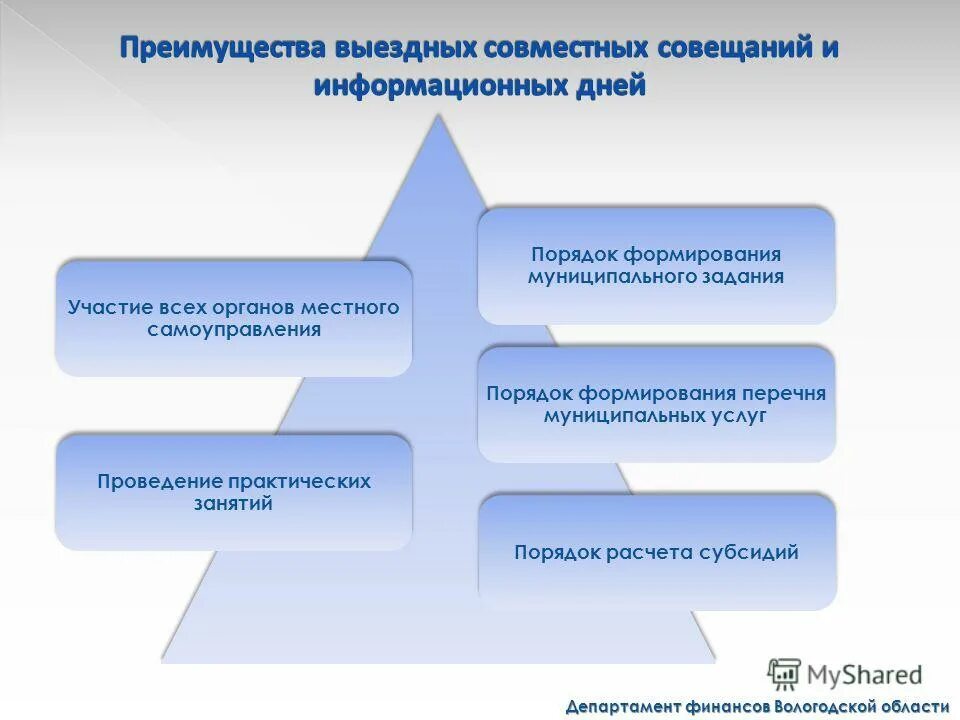 Преимущества выездных совместных совещаний и информационных дней

Участие всех органов местного самоуправления

Проведение практических занятий

Порядок формирования муниципального задания

Порядок формирования перечня муниципальных услуг

Порядок расчета субсидий

MyShared

Департамент финансов Вологодской области